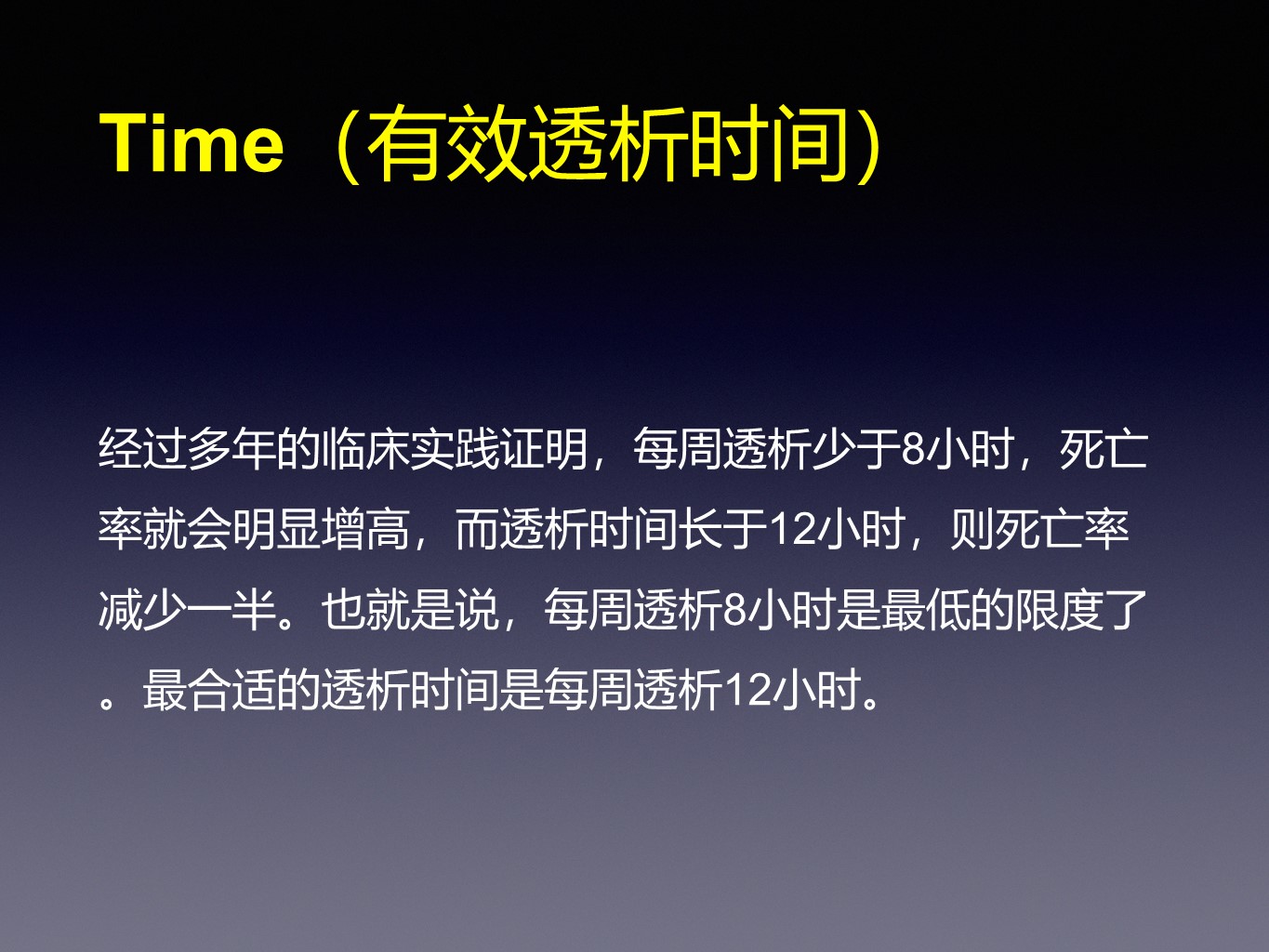 Time（有效透析时间）

经过多年的临床实践证明，每周透析少于8小时，死亡率就会明显增高，而透析时间长于12小时，则死亡率减少一半。也就是说，每周透析8小时是最低的限度了。最合适的透析时间是每周透析12小时。